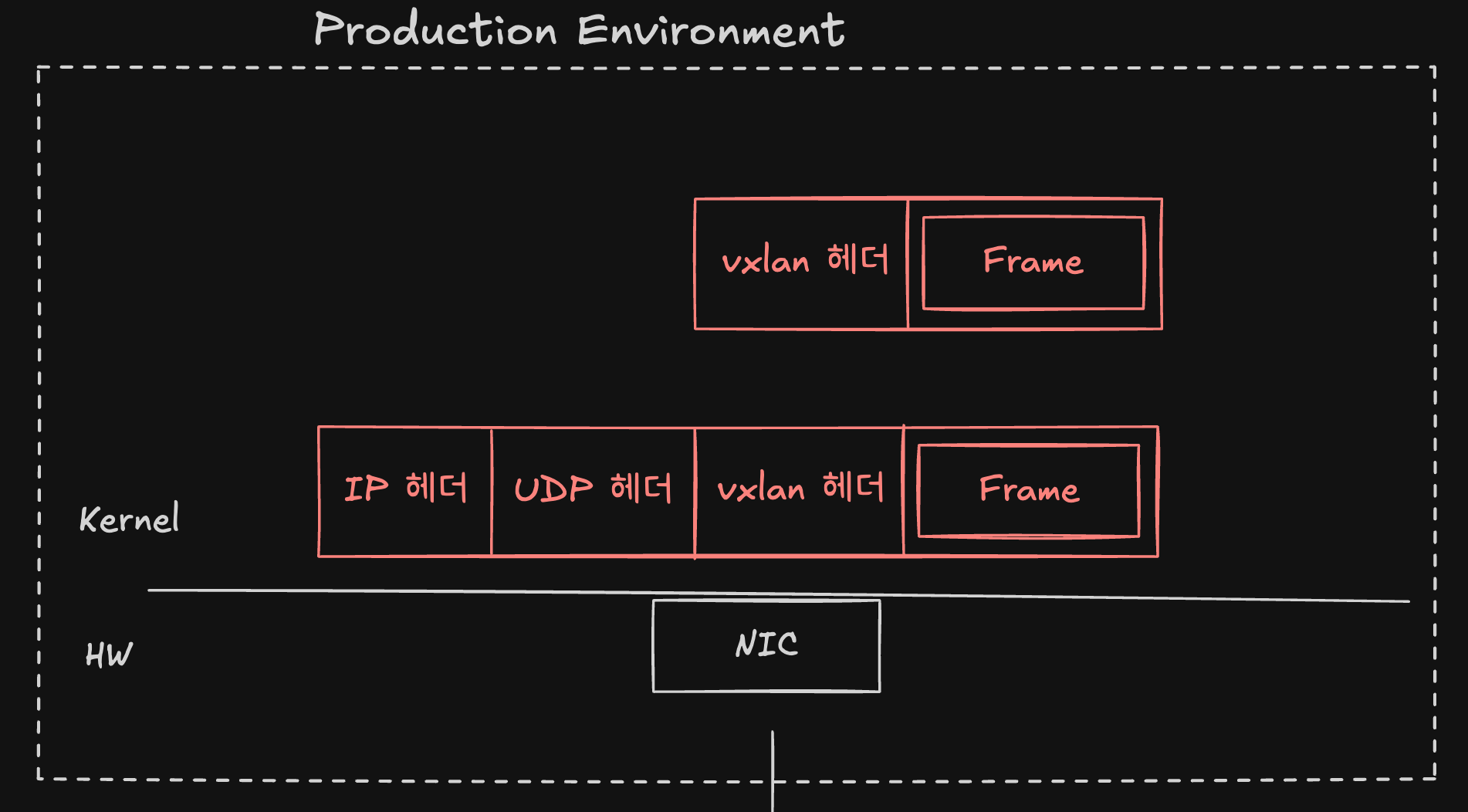 Production Environment

vxlan 헤더

Frame

IP 헤더

UDP 헤더

vxlan 헤더

Frame

Kernel

HW

NIC